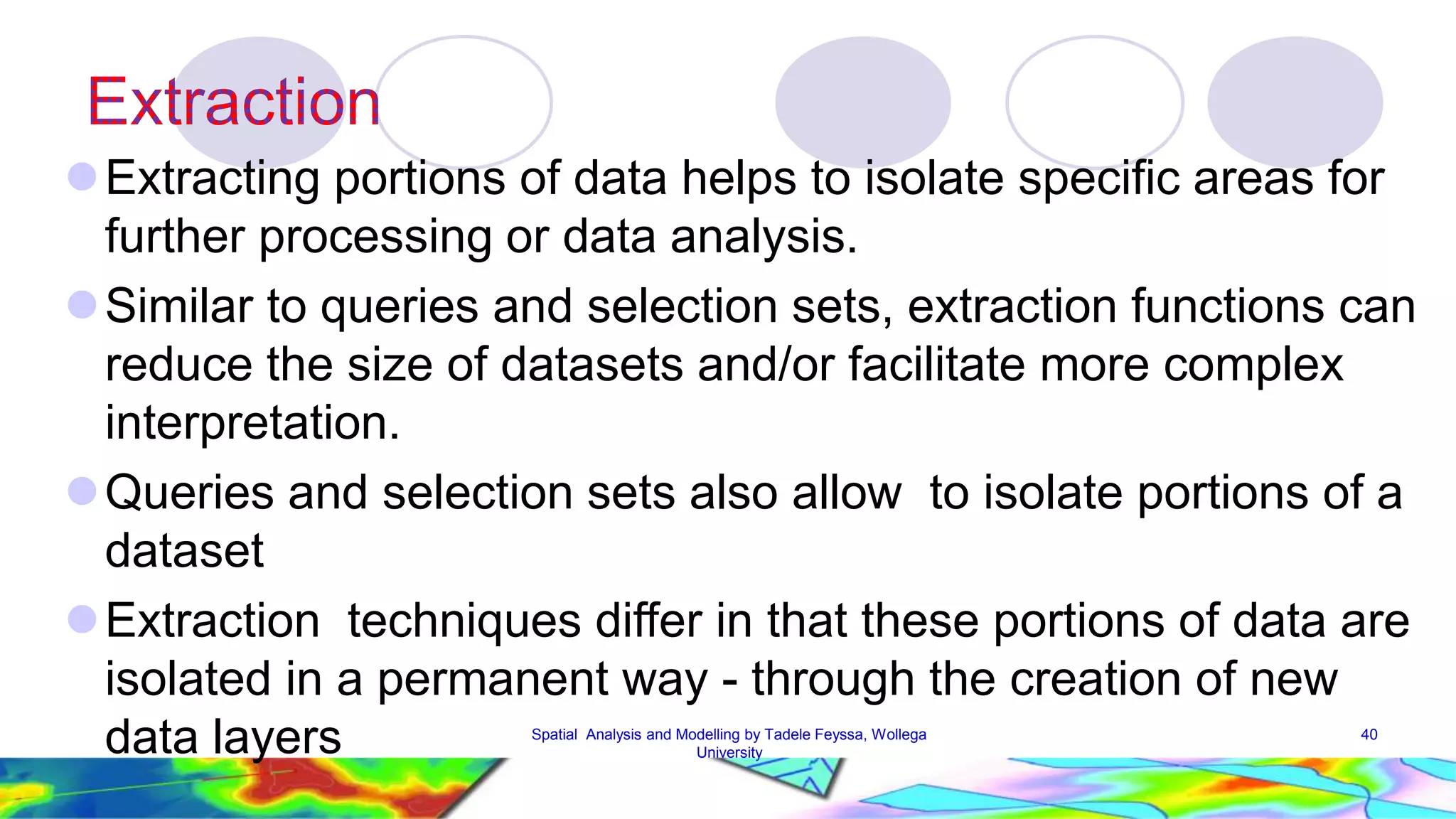 Extraction

Extracting portions of data helps to isolate specific areas for further processing or data analysis.

Similar to queries and selection sets, extraction functions can reduce the size of datasets and/or facilitate more complex interpretation.

Queries and selection sets also allow  to isolate portions of a dataset

Extraction  techniques differ in that these portions of data are isolated in a permanent way - through the creation of new data layers

Spatial  Analysis and Modelling by Tadele Feyssa, Wollega University

40